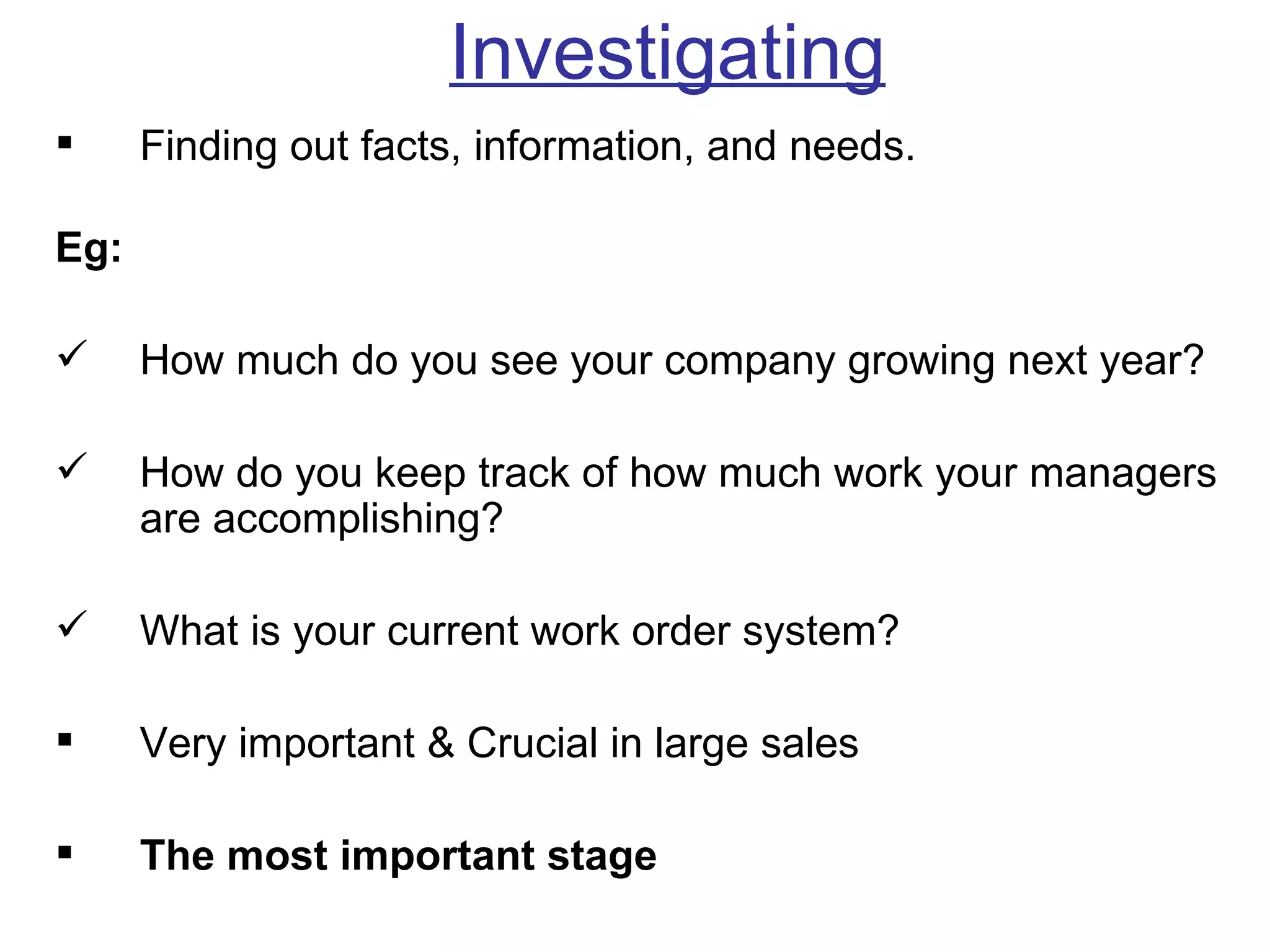 Investigating

▪ Finding out facts, information, and needs.

Eg:

✓ How much do you see your company growing next year?

✓ How do you keep track of how much work your managers are accomplishing?

✓ What is your current work order system?

▪ Very important & Crucial in large sales

▪ The most important stage